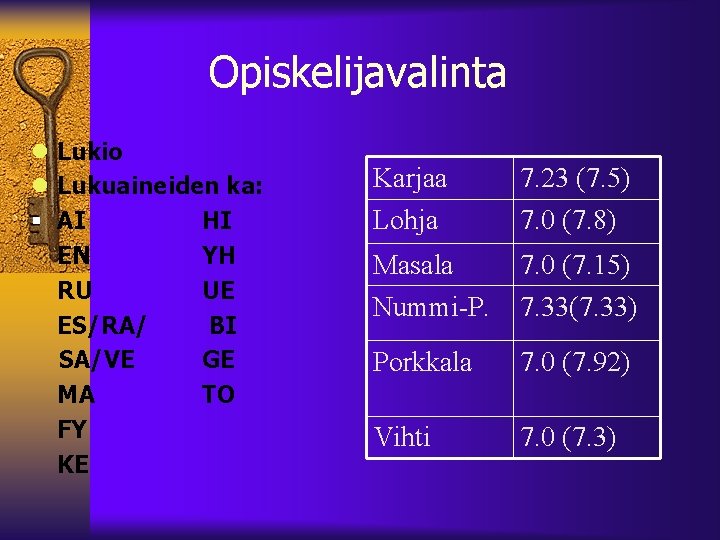 Opiskelijavalinta

Lukio
Lukuaineiden ka:
AI HI
EN YH
RU UE
ES/RA/ BI
SA/VE GE
MA TO
FY
KE

| Karjaa | 7.23 (7.5) |
|---|---|
| Lohja | 7.0 (7.8) |
| Masala | 7.0 (7.15) |
| Nummi-P. | 7.33(7.33) |
| Porkkala | 7.0 (7.92) |
| Vihti | 7.0 (7.3) |